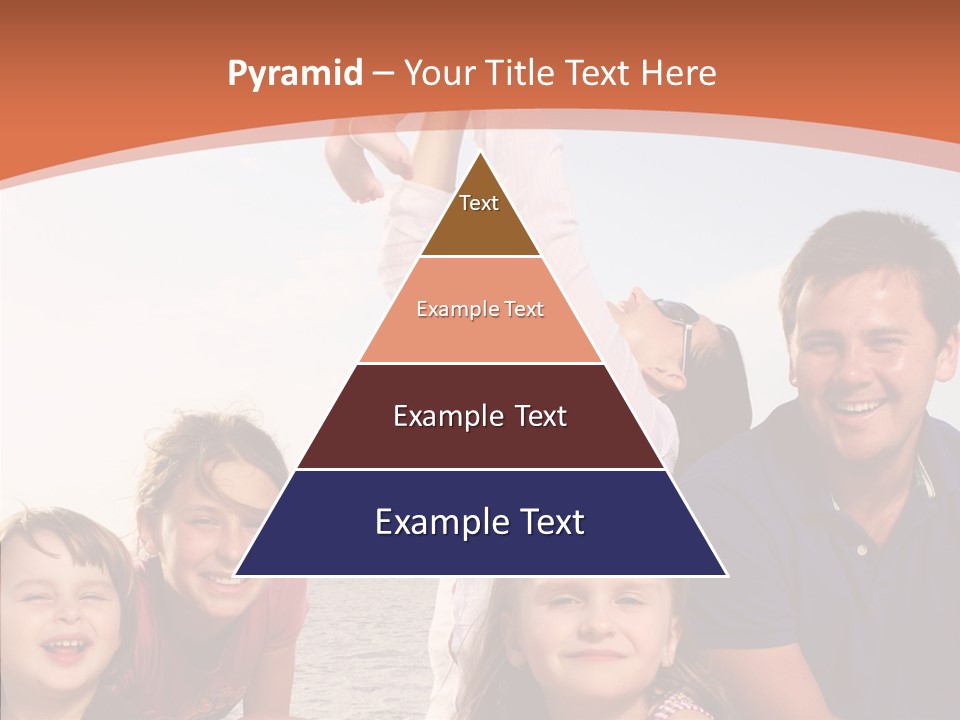 Pyramid – Your Title Text Here

Text

Example Text

Example Text

Example Text